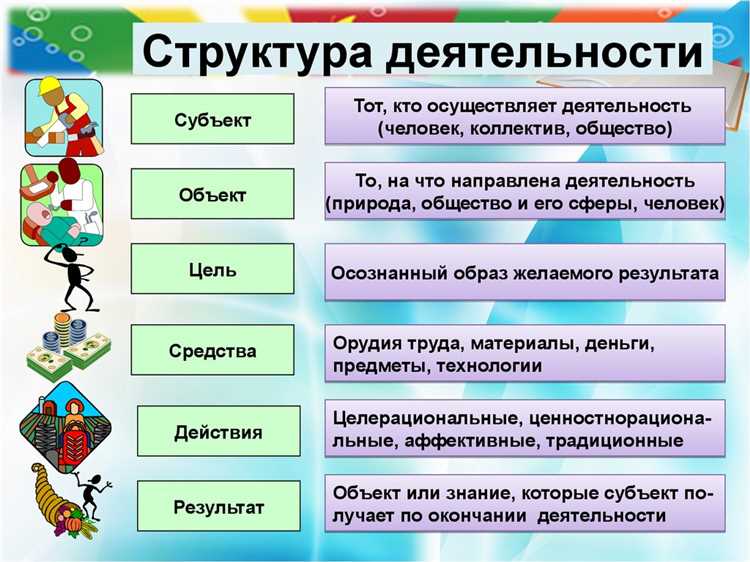 Структура деятельности

Субъект

Тот, кто осуществляет деятельность (человек, коллектив, общество)

Объект

То, на что направлена деятельность (природа, общество и его сферы, человек)

Цель

Осознанный образ желаемого результата

Средства

Орудия труда, материалы, деньги, предметы, технологии

Действия

Целерациональные, ценностнорациональные, аффективные, традиционные

Результат

Объект или знание, которые субъект получает по окончании деятельности